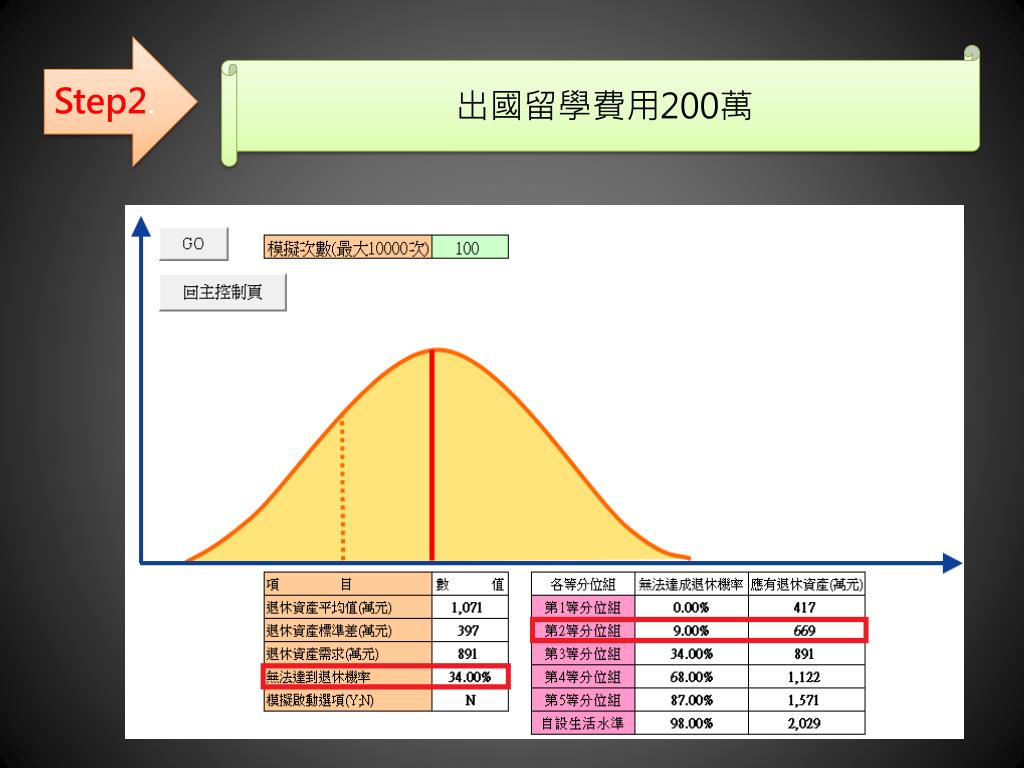 Step2

出國留學費用200萬

GO

模擬次數(最大10000次) 100

回主控制頁

| 項　　目 | 數　　值 |
|---|---|
| 退休資產平均值(萬元) | 1,071 |
| 退休資產標準差(萬元) | 397 |
| 退休資產需求(萬元) | 891 |
| 無法達到退休機率 | 34.00% |
| 模擬啟動選項(Y,N) | N |

| 各等分位組 | 無法達成退休機率 | 應有退休資產(萬元) |
|---|---|---|
| 第1等分位組 | 0.00% | 417 |
| 第2等分位組 | 9.00% | 669 |
| 第3等分位組 | 34.00% | 891 |
| 第4等分位組 | 68.00% | 1,122 |
| 第5等分位組 | 87.00% | 1,571 |
| 自設生活水準 | 98.00% | 2,029 |